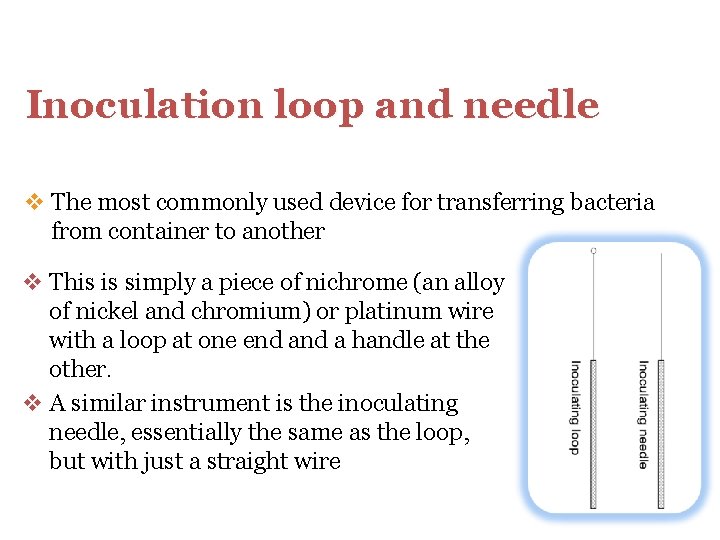 Inoculation loop and needle

❖ The most commonly used device for transferring bacteria from container to another

❖ This is simply a piece of nichrome (an alloy of nickel and chromium) or platinum wire with a loop at one end and a handle at the other.

❖ A similar instrument is the inoculating needle, essentially the same as the loop, but with just a straight wire

Inoculating loop

Inoculating needle